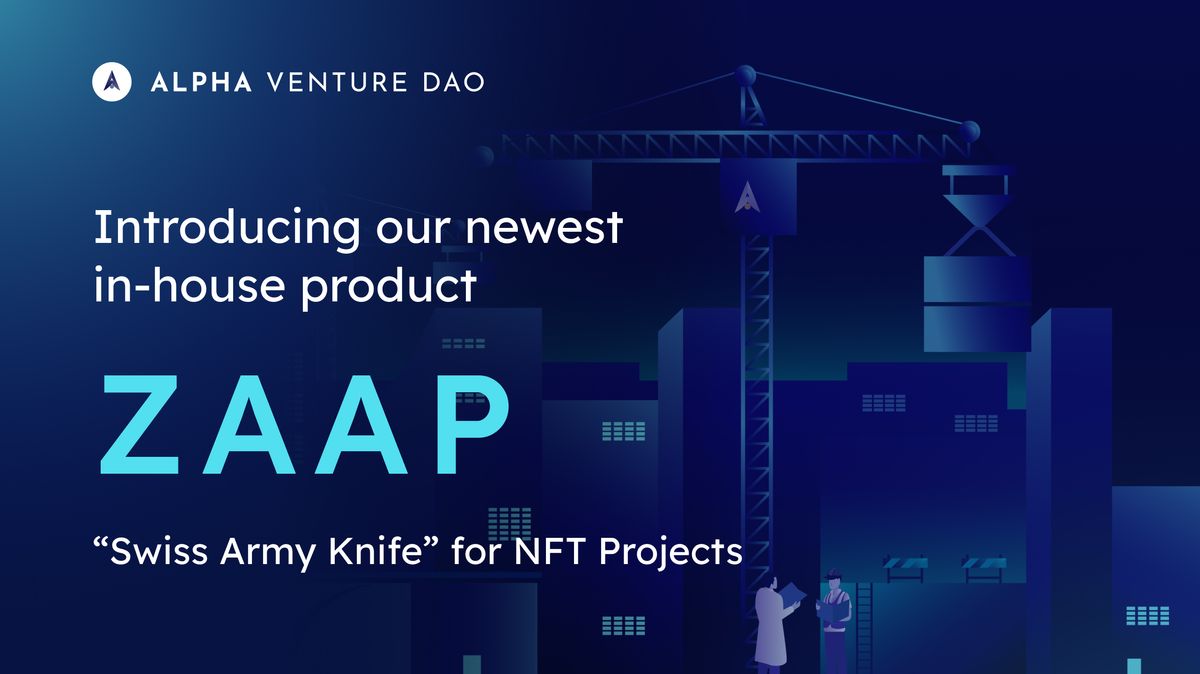 ALPHA VENTURE DAO

Introducing our newest in-house product

ZAAP

“Swiss Army Knife” for NFT Projects